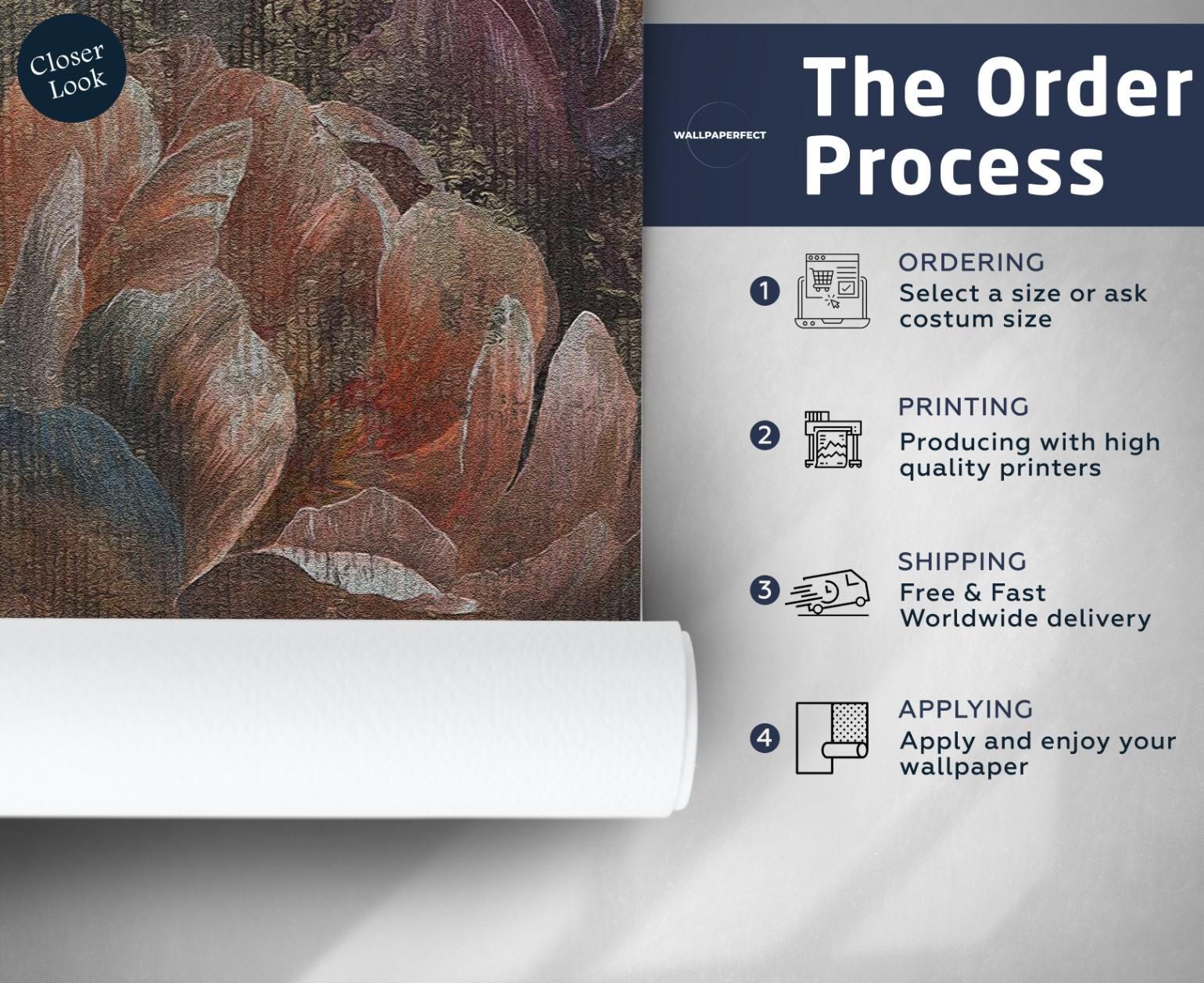 Closer Look

WALLPAPERFECT

The Order Process

1 ORDERING
Select a size or ask costum size

2 PRINTING
Producing with high quality printers

3 SHIPPING
Free & Fast Worldwide delivery

4 APPLYING
Apply and enjoy your wallpaper